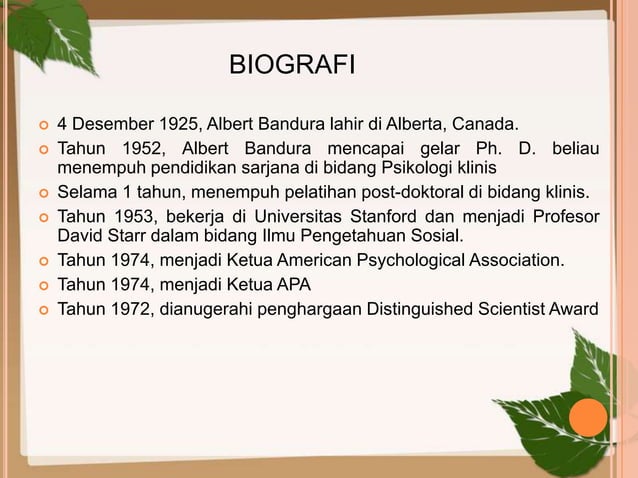 BIOGRAFI

- 4 Desember 1925, Albert Bandura lahir di Alberta, Canada.
- Tahun 1952, Albert Bandura mencapai gelar Ph. D. beliau menempuh pendidikan sarjana di bidang Psikologi klinis
- Selama 1 tahun, menempuh pelatihan post-doktoral di bidang klinis.
- Tahun 1953, bekerja di Universitas Stanford dan menjadi Profesor David Starr dalam bidang Ilmu Pengetahuan Sosial.
- Tahun 1974, menjadi Ketua American Psychological Association.
- Tahun 1974, menjadi Ketua APA
- Tahun 1972, dianugerahi penghargaan Distinguished Scientist Award